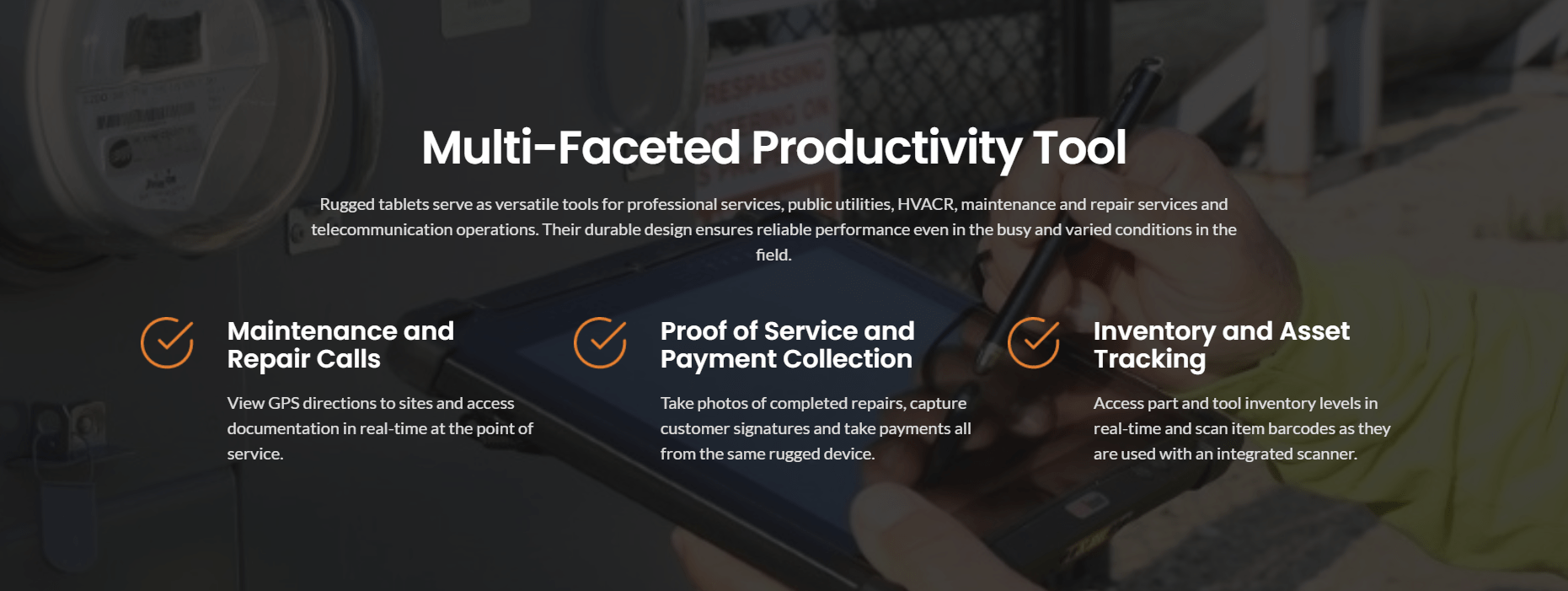 Multi-Faceted Productivity Tool

Rugged tablets serve as versatile tools for professional services, public utilities, HVACR, maintenance and repair services and telecommunication operations. Their durable design ensures reliable performance even in the busy and varied conditions in the field.

Maintenance and Repair Calls

View GPS directions to sites and access documentation in real-time at the point of service.

Proof of Service and Payment Collection

Take photos of completed repairs, capture customer signatures and take payments all from the same rugged device.

Inventory and Asset Tracking

Access part and tool inventory levels in real-time and scan item barcodes as they are used with an integrated scanner.